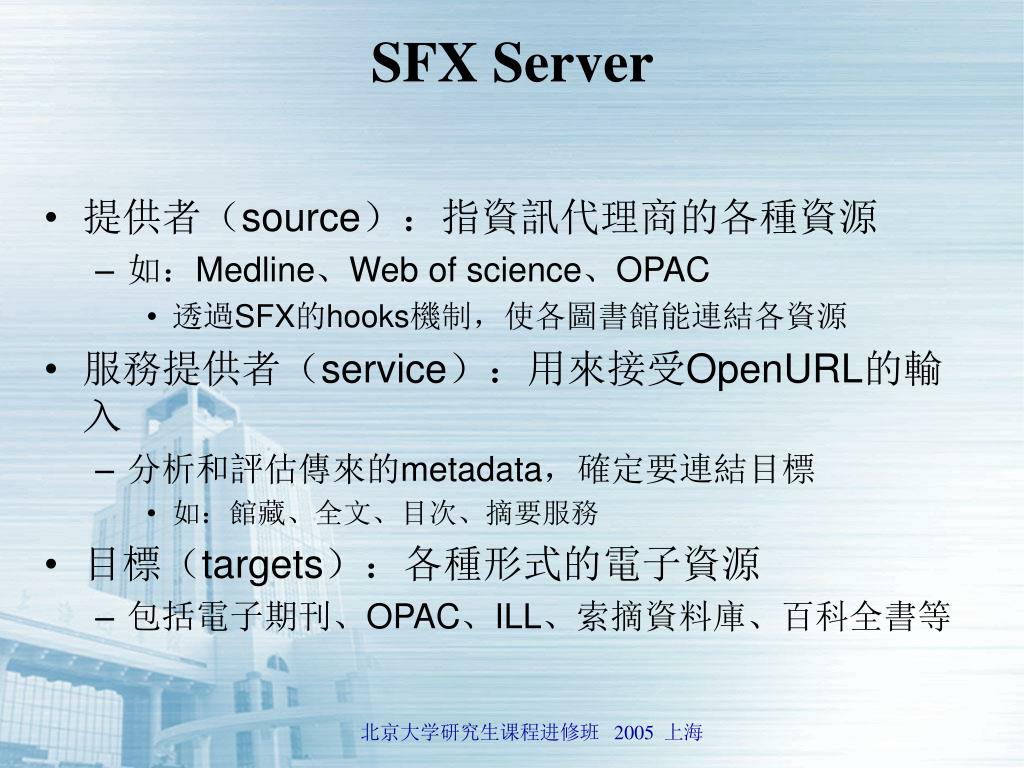 SFX Server

• 提供者（source）：指資訊代理商的各種資源
– 如：Medline、Web of science、OPAC
• 透過SFX的hooks機制，使各圖書館能連結各資源
• 服務提供者（service）：用來接受OpenURL的輸入
– 分析和評估傳來的metadata，確定要連結目標
• 如：館藏、全文、目次、摘要服務
• 目標（targets）：各種形式的電子資源
– 包括電子期刊、OPAC、ILL、索摘資料庫、百科全書等

北京大学研究生课程进修班 2005 上海